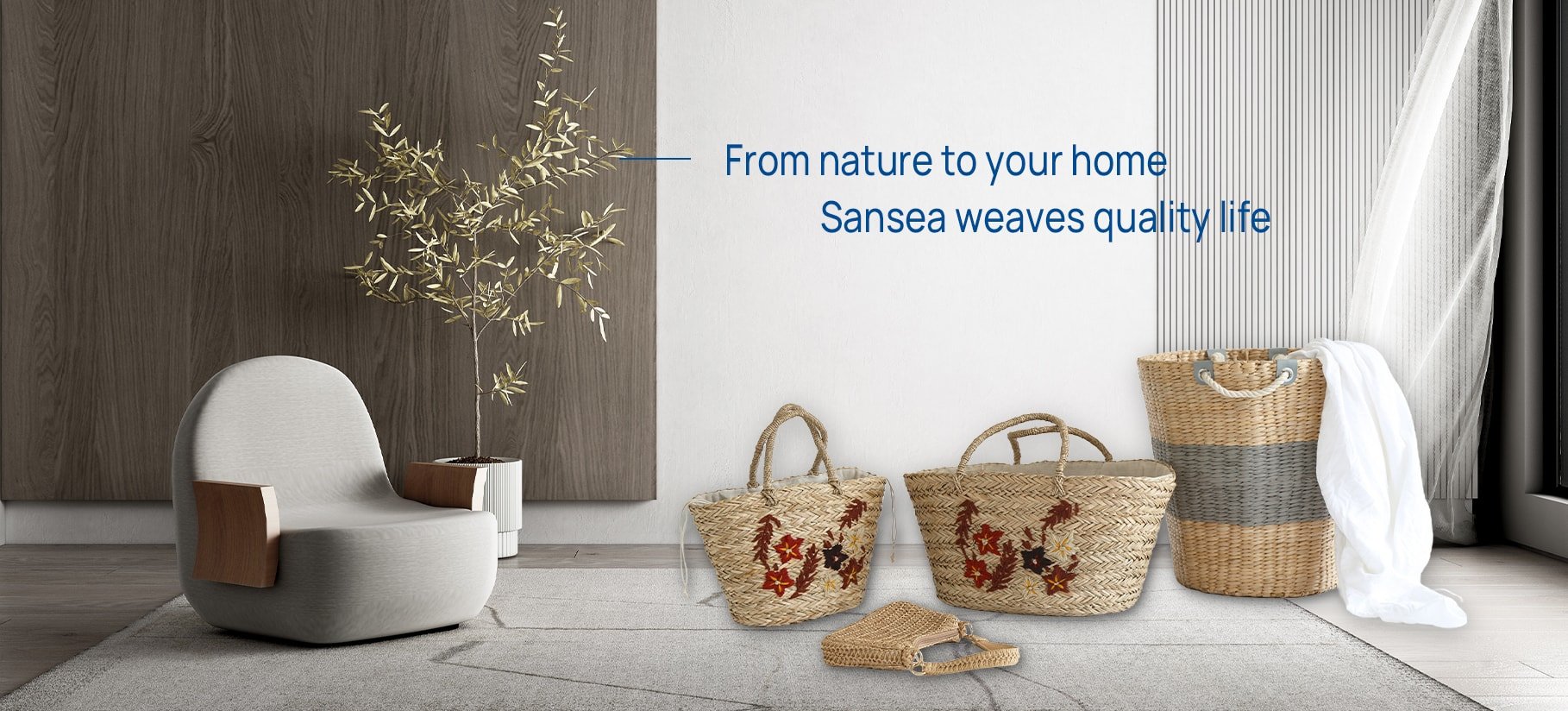 From nature to your home
Sansea weaves quality life